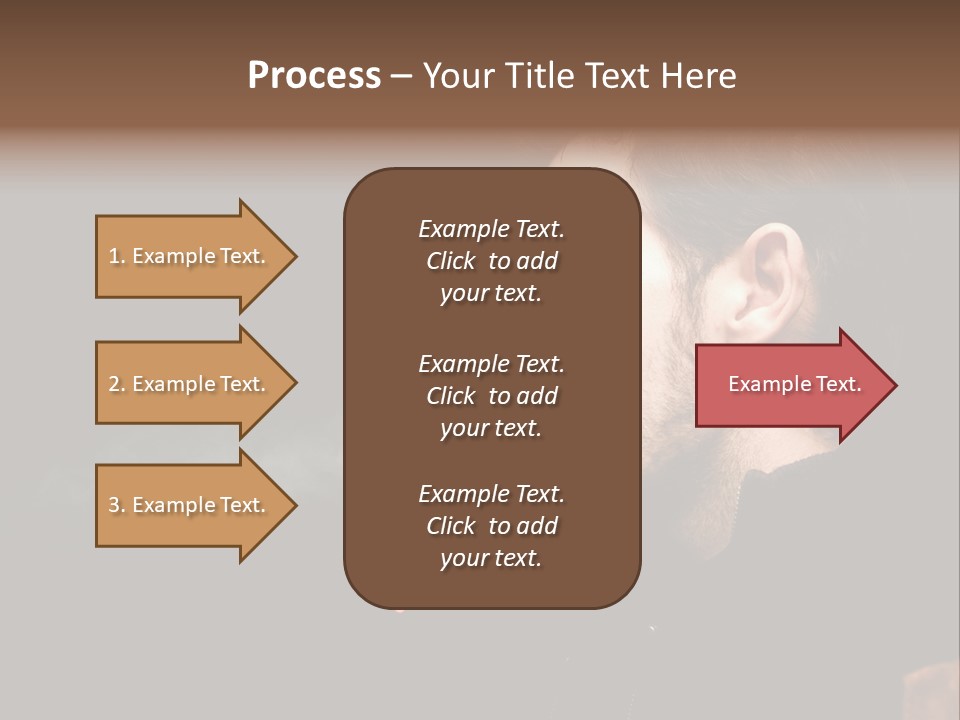 Process – Your Title Text Here

1. Example Text.

2. Example Text.

3. Example Text.

Example Text. Click to add your text.

Example Text. Click to add your text.

Example Text. Click to add your text.

Example Text.